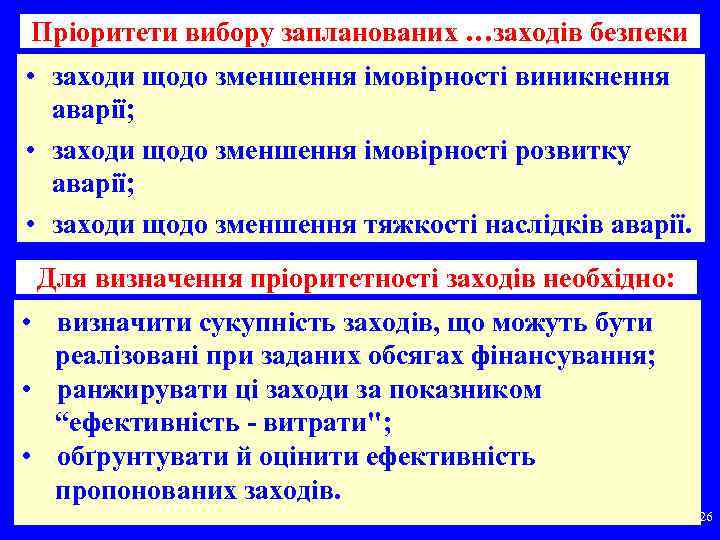 Пріоритети вибору запланованих …заходів безпеки

• заходи щодо зменшення імовірності виникнення аварії;
• заходи щодо зменшення імовірності розвитку аварії;
• заходи щодо зменшення тяжкості наслідків аварії.

Для визначення пріоритетності заходів необхідно:

• визначити сукупність заходів, що можуть бути реалізовані при заданих обсягах фінансування;
• ранжирувати ці заходи за показником “ефективність - витрати";
• обґрунтувати й оцінити ефективність пропонованих заходів.

26